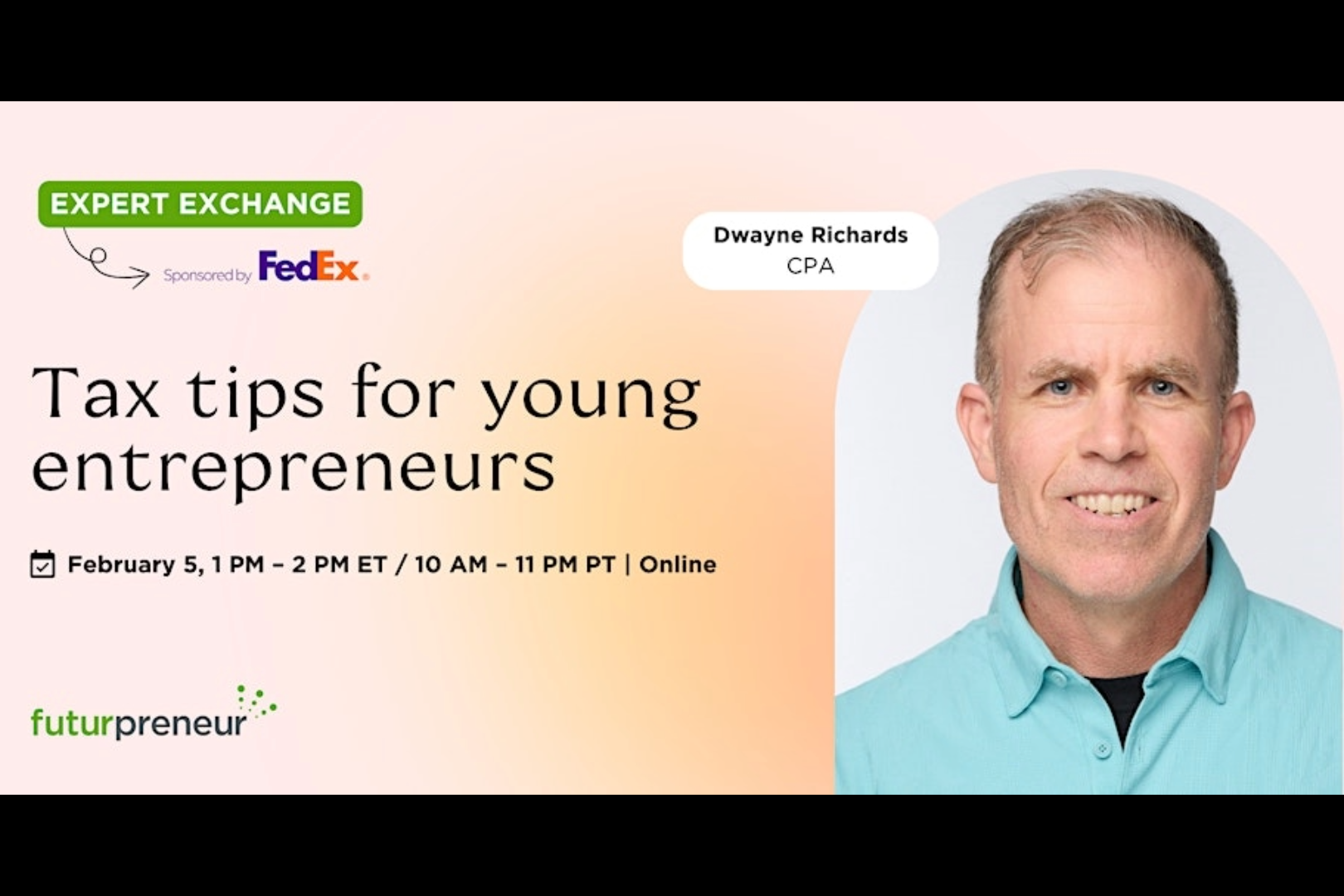 EXPERT EXCHANGE

Sponsored by FedEx.

Dwayne Richards
CPA

Tax tips for young entrepreneurs

February 5, 1 PM – 2 PM ET / 10 AM – 11 PM PT | Online

futurpreneur